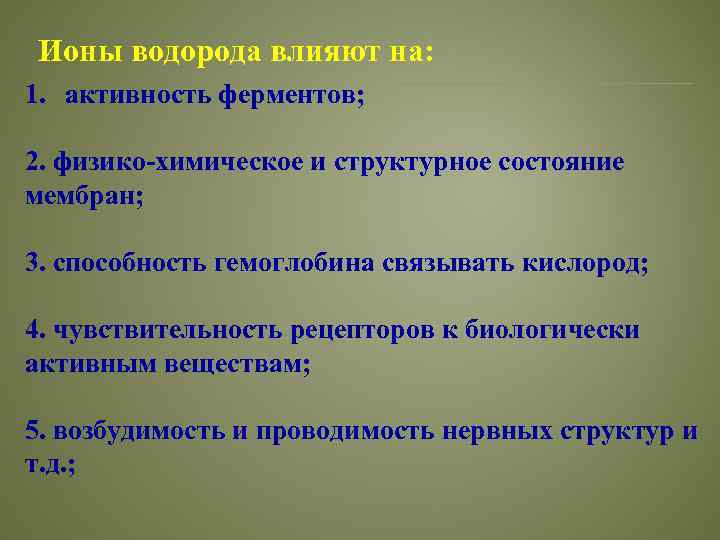 Ионы водорода влияют на:

1. активность ферментов;

2. физико-химическое и структурное состояние мембран;

3. способность гемоглобина связывать кислород;

4. чувствительность рецепторов к биологически активным веществам;

5. возбудимость и проводимость нервных структур и т.д.;